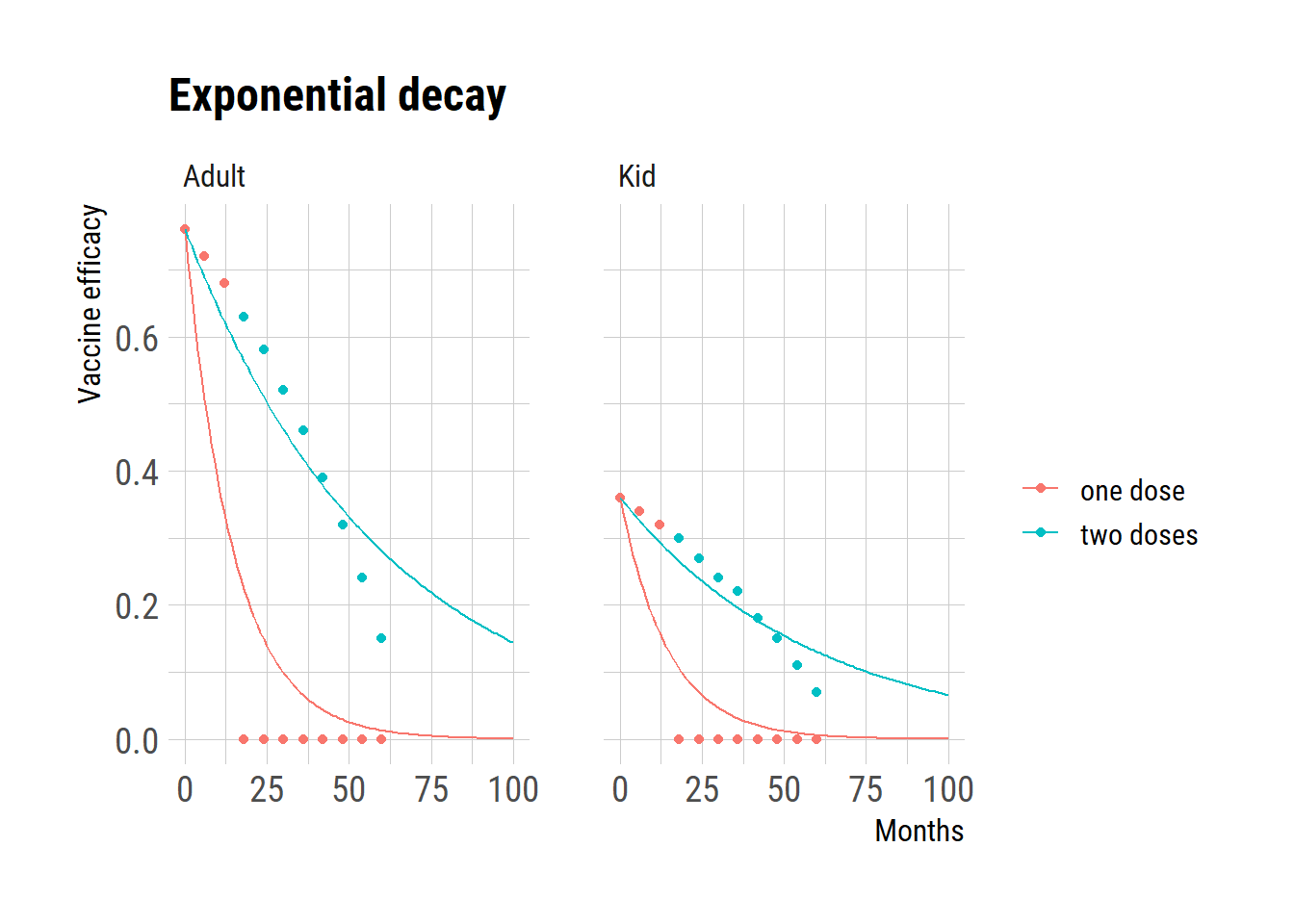 Exponential decay

Adult

Kid

Vaccine efficacy

0.6
0.4
0.2
0.0

0 25 50 75 100

0 25 50 75 100

Months

one dose
two doses